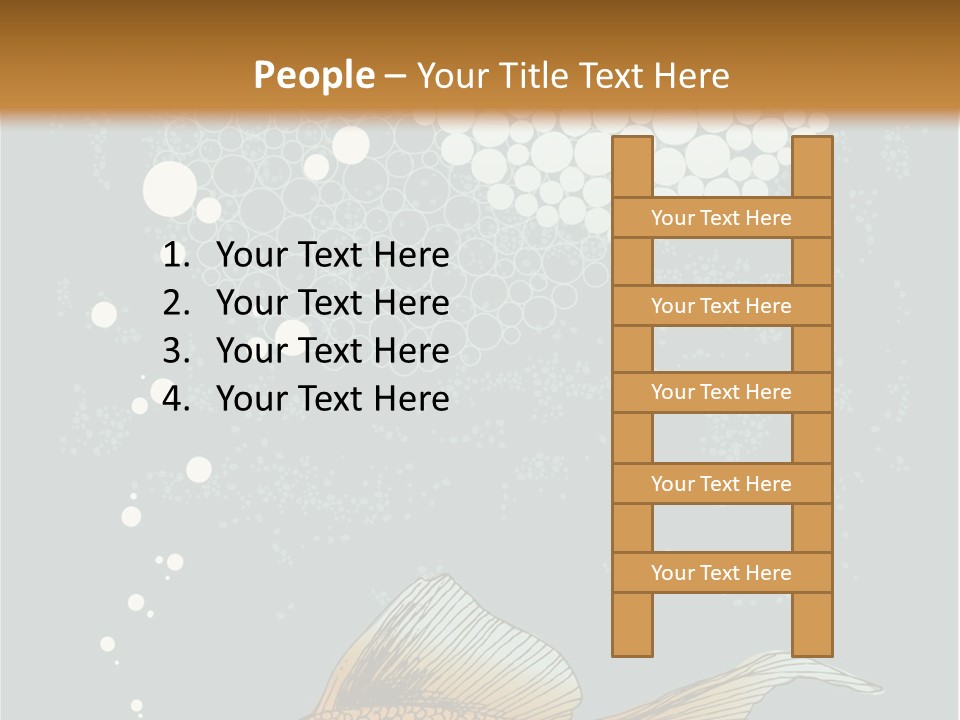 People – Your Title Text Here

1. Your Text Here
2. Your Text Here
3. Your Text Here
4. Your Text Here

Your Text Here
Your Text Here
Your Text Here
Your Text Here
Your Text Here